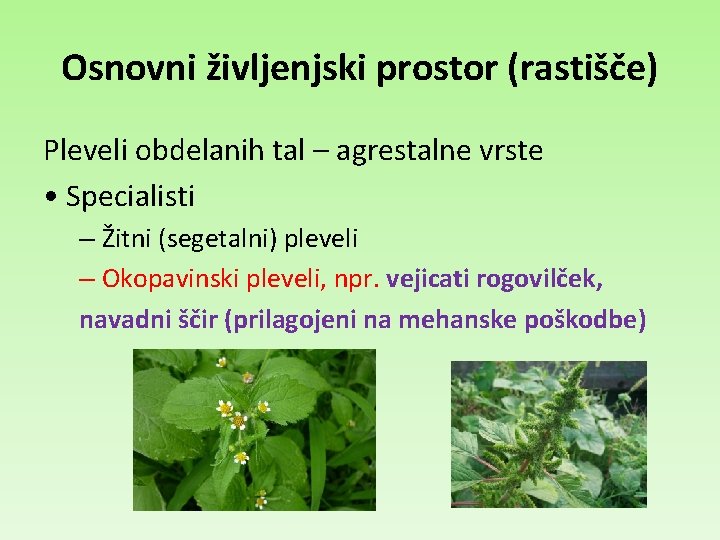 Osnovni življenjski prostor (rastišče)

Pleveli obdelanih tal – agrestalne vrste

• Specialisti

– Žitni (segetalni) pleveli

– Okopavinski pleveli, npr. vejicati rogovilček, navadni ščir (prilagojeni na mehanske poškodbe)